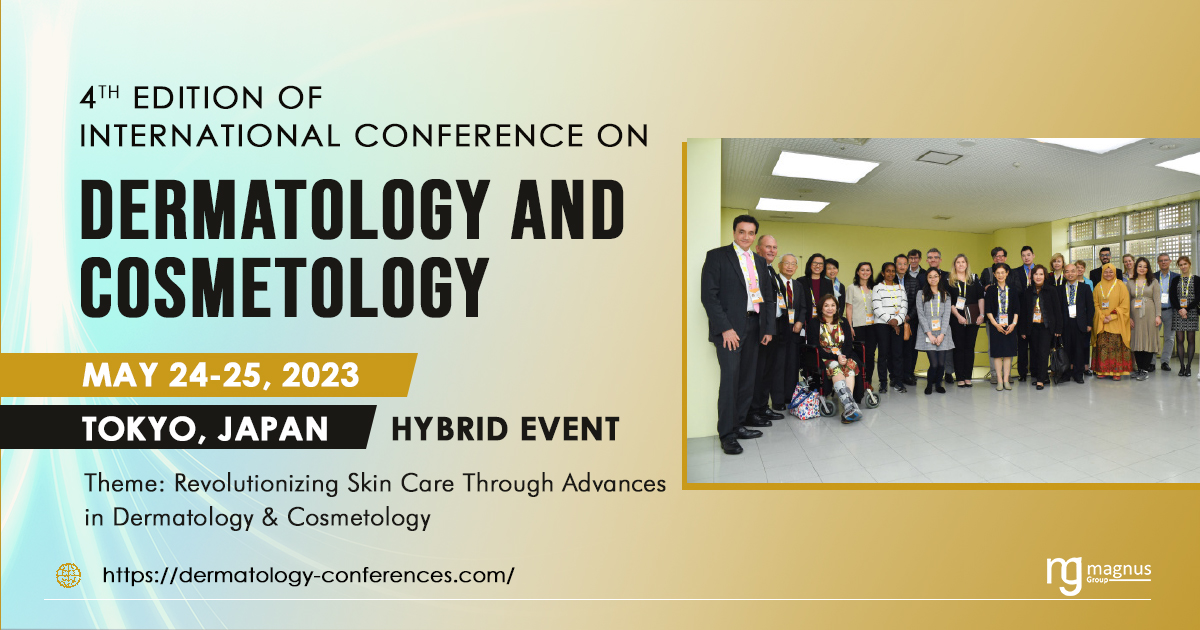 4TH EDITION OF
INTERNATIONAL CONFERENCE ON

DERMATOLOGY AND COSMETOLOGY

MAY 24-25, 2023

TOKYO, JAPAN HYBRID EVENT

Theme: Revolutionizing Skin Care Through Advances in Dermatology & Cosmetology

https://dermatology-conferences.com/

mg magnus Group